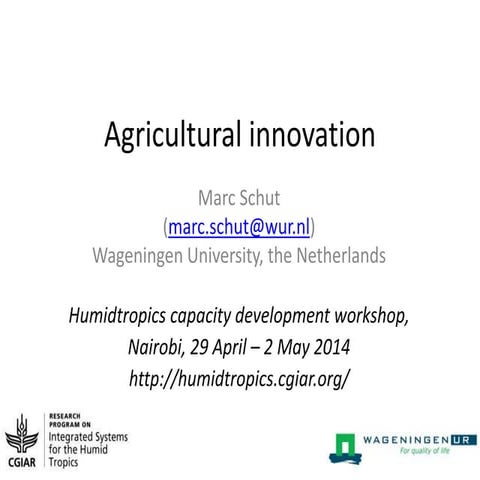 Agricultural innovation

Marc Schut
(marc.schut@wur.nl)
Wageningen University, the Netherlands

Humidtropics capacity development workshop,
Nairobi, 29 April – 2 May 2014
http://humidtropics.cgiar.org/

CGIAR
RESEARCH PROGRAM ON
Integrated Systems for the Humid Tropics

WAGENINGEN UR
For quality of life